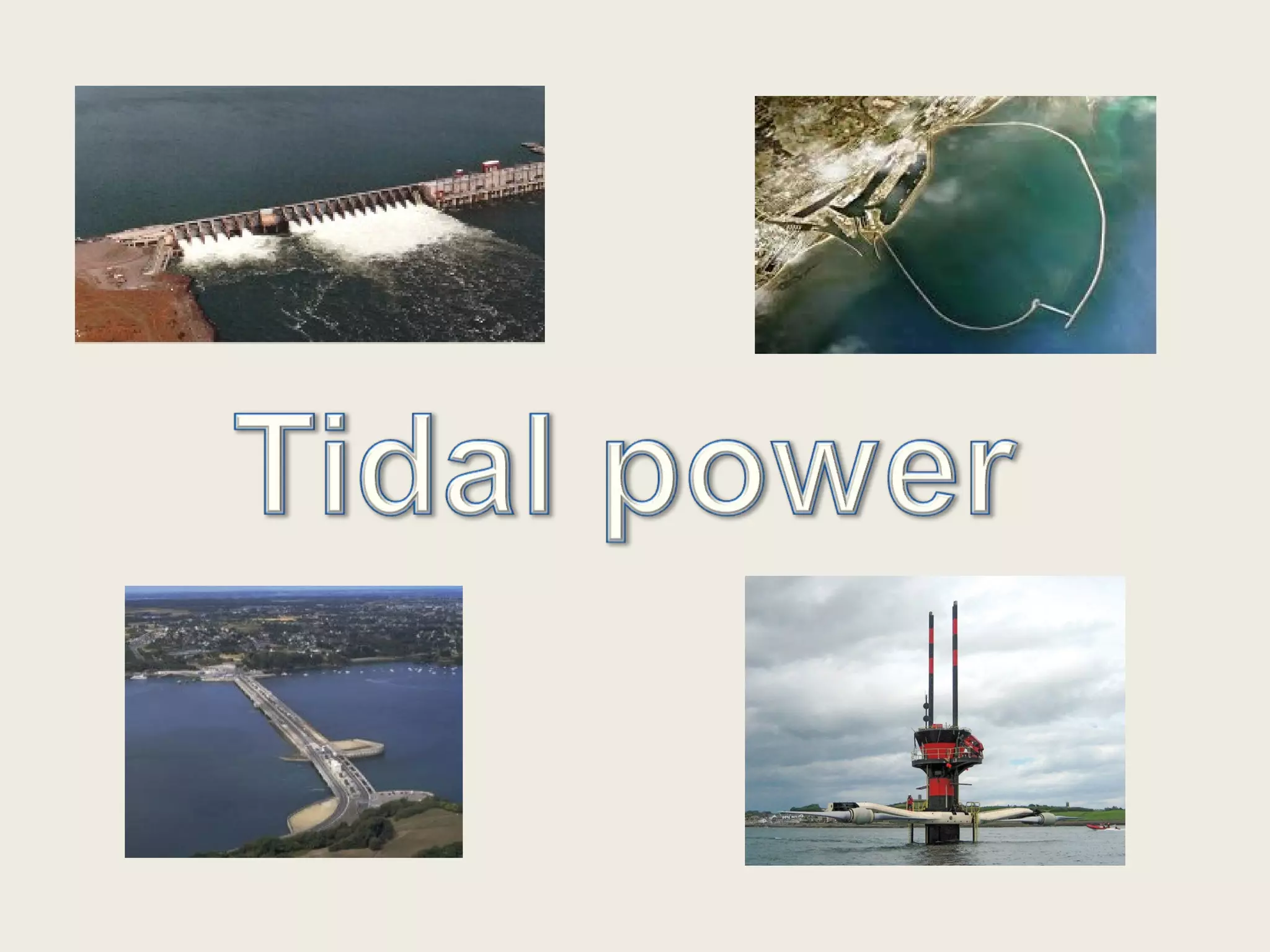 Tidal power